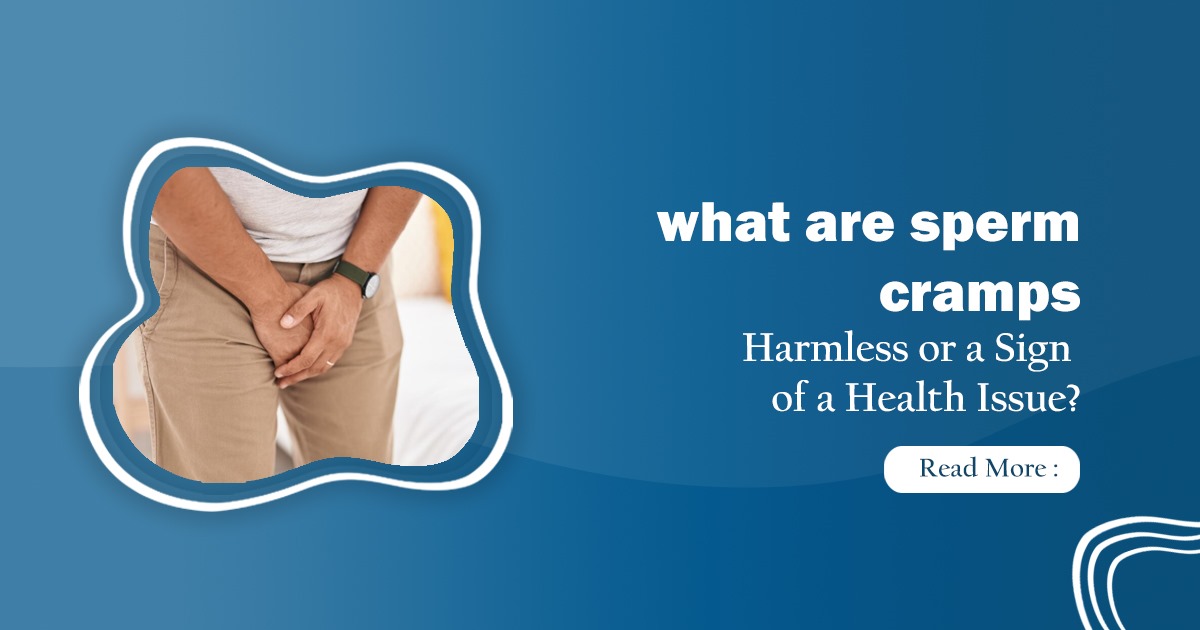 what are sperm cramps
Harmless or a Sign of a Health Issue?

Read More :